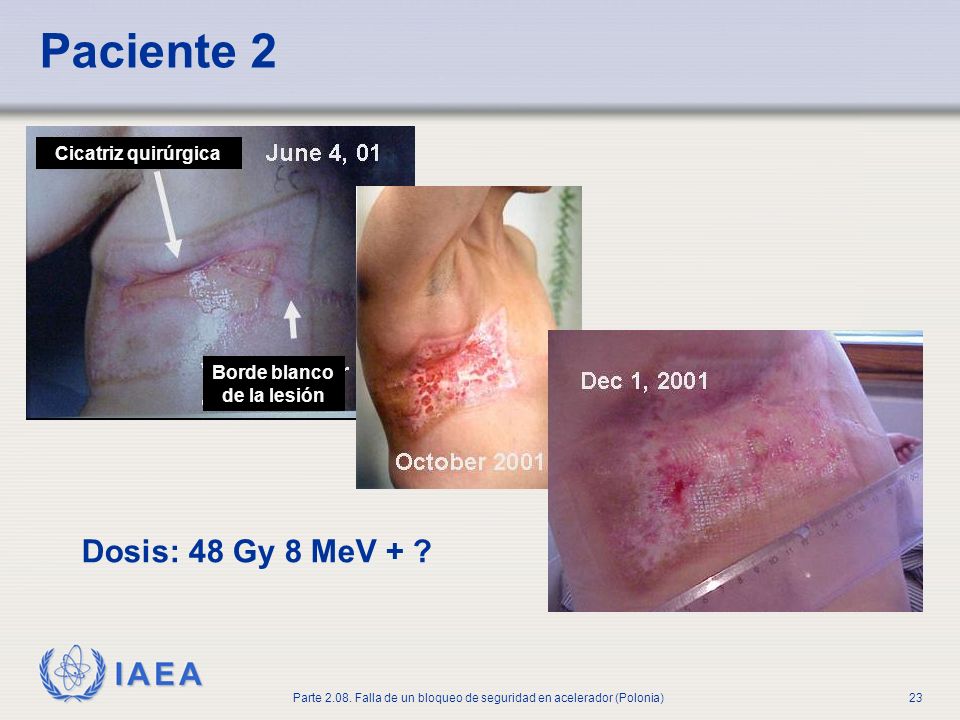 Paciente 2

Cicatriz quirúrgica

June 4, 01

Borde blanco de la lesión

October 2001

Dec 1, 2001

Dosis: 48 Gy 8 MeV + ?

IAEA

Parte 2.08. Falla de un bloqueo de seguridad en acelerador (Polonia)

23